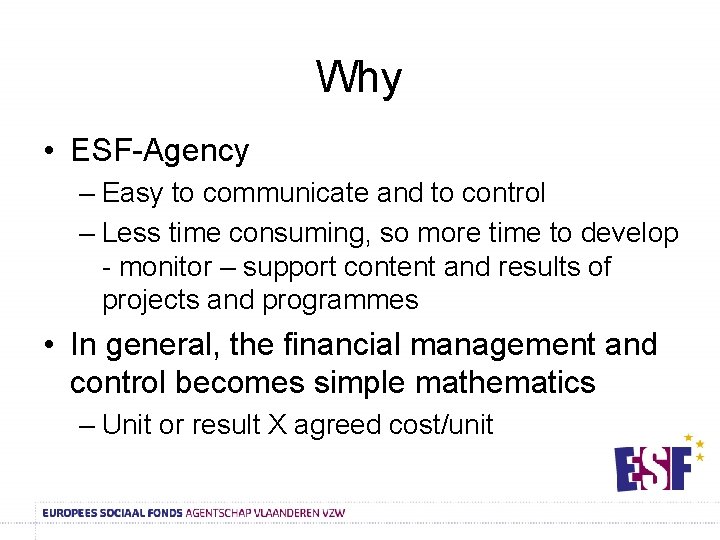 Why

• ESF-Agency
– Easy to communicate and to control
– Less time consuming, so more time to develop - monitor – support content and results of projects and programmes

• In general, the financial management and control becomes simple mathematics
– Unit or result X agreed cost/unit

ESF

EUROPEES SOCIAAL FONDS AGENTSCHAP VLAANDEREN VZW